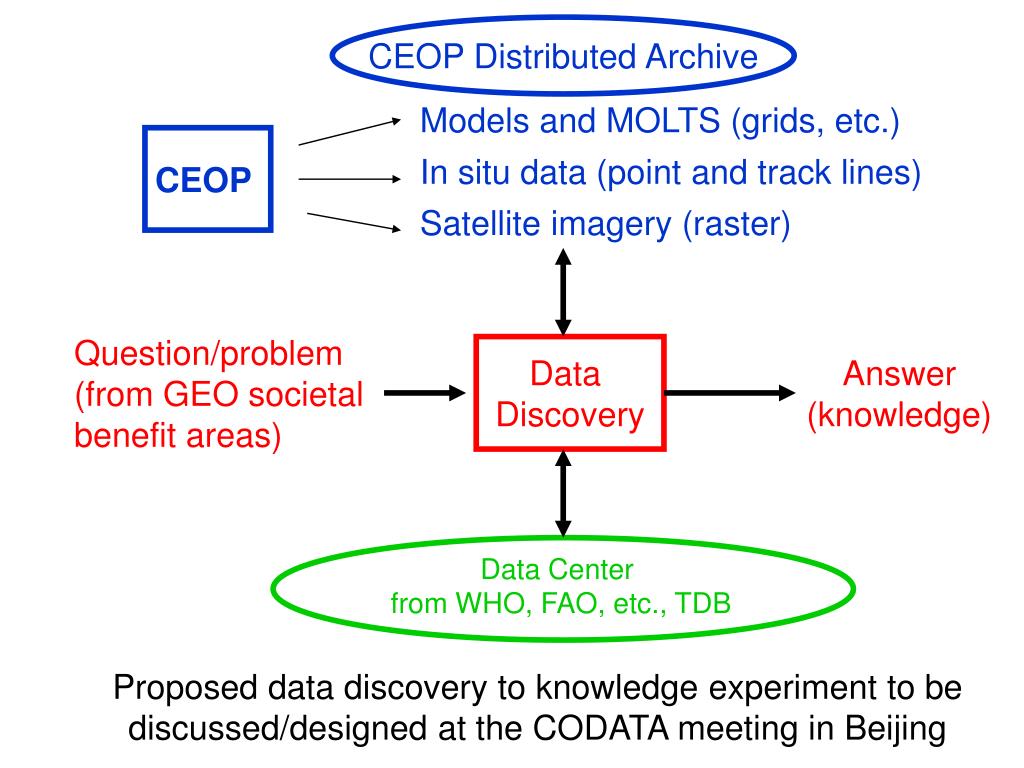 CEOP Distributed Archive

CEOP

Models and MOLTS (grids, etc.)
In situ data (point and track lines)
Satellite imagery (raster)

Question/problem (from GEO societal benefit areas)

Data Discovery

Answer (knowledge)

Data Center
from WHO, FAO, etc., TDB

Proposed data discovery to knowledge experiment to be discussed/designed at the CODATA meeting in Beijing